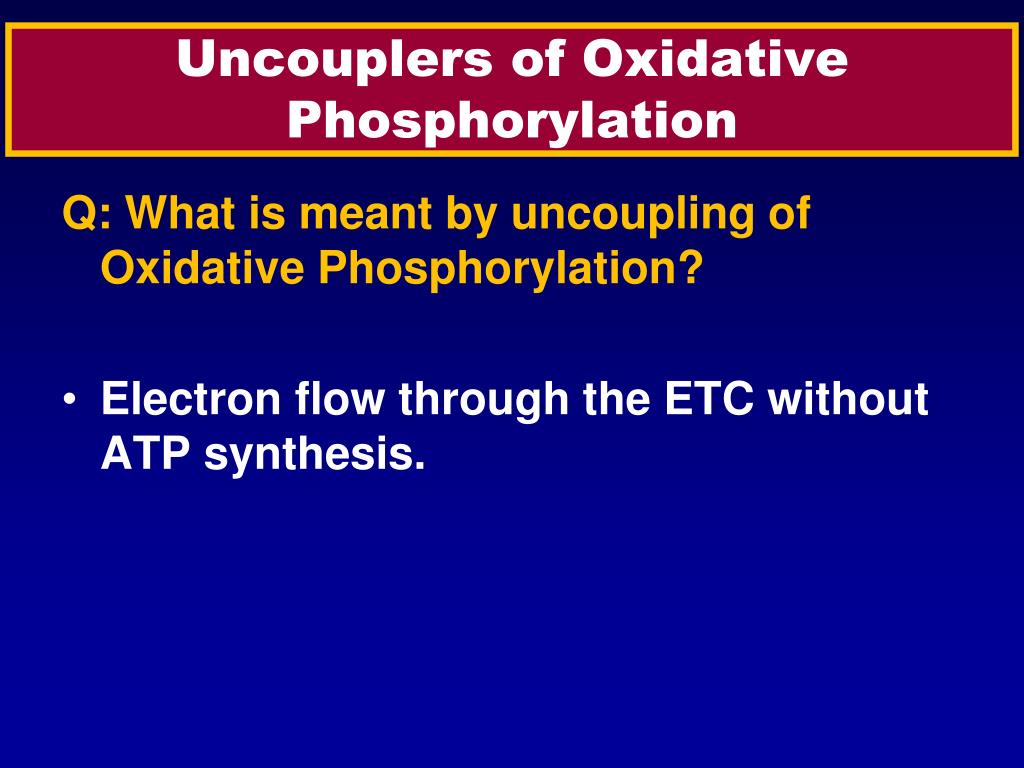 Uncouplers of Oxidative Phosphorylation

Q: What is meant by uncoupling of Oxidative Phosphorylation?

• Electron flow through the ETC without ATP synthesis.